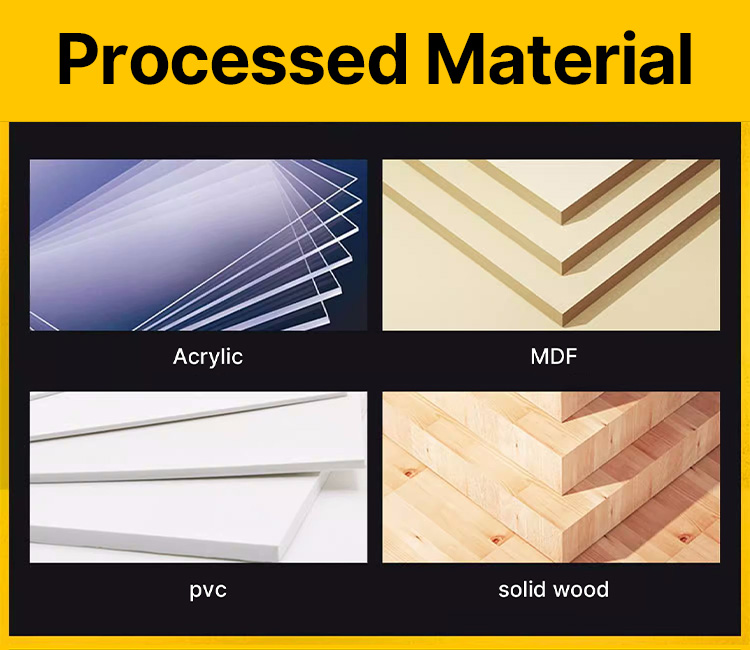 Processed Material

Acrylic

MDF

pvc

solid wood